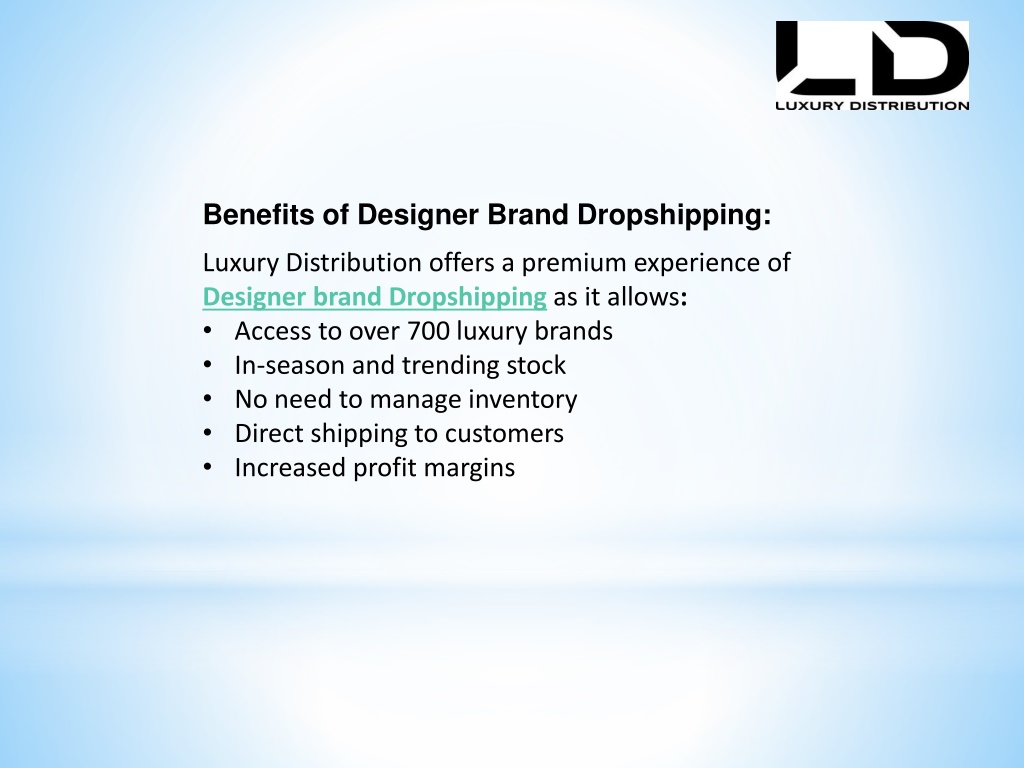 LD
LUXURY DISTRIBUTION

Benefits of Designer Brand Dropshipping:

Luxury Distribution offers a premium experience of Designer brand Dropshipping as it allows:
• Access to over 700 luxury brands
• In-season and trending stock
• No need to manage inventory
• Direct shipping to customers
• Increased profit margins